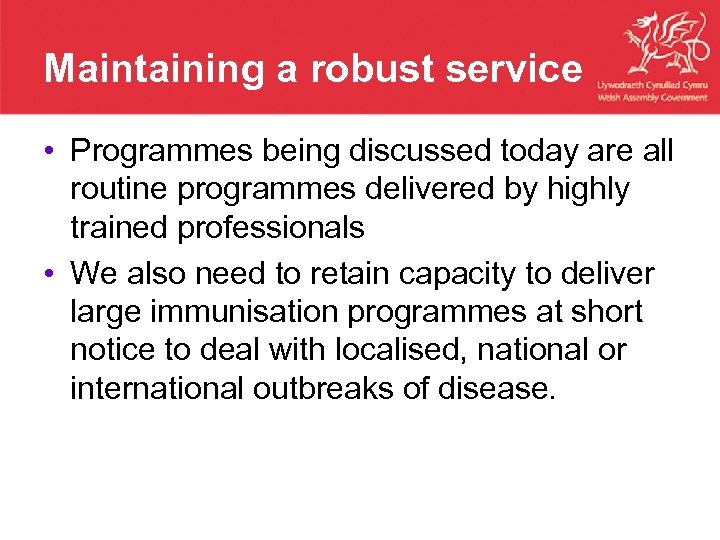 Maintaining a robust service

Llywodraeth Cynulliad Cymru
Welsh Assembly Government

• Programmes being discussed today are all routine programmes delivered by highly trained professionals
• We also need to retain capacity to deliver large immunisation programmes at short notice to deal with localised, national or international outbreaks of disease.